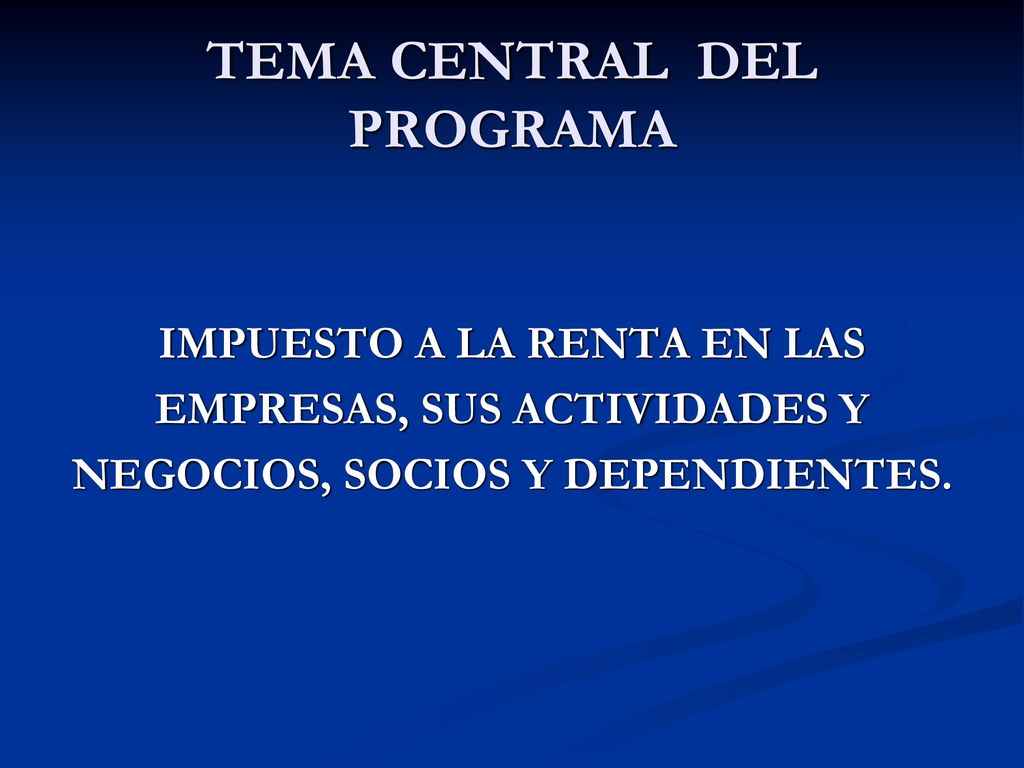 TEMA CENTRAL DEL PROGRAMA

IMPUESTO A LA RENTA EN LAS EMPRESAS, SUS ACTIVIDADES Y NEGOCIOS, SOCIOS Y DEPENDIENTES.